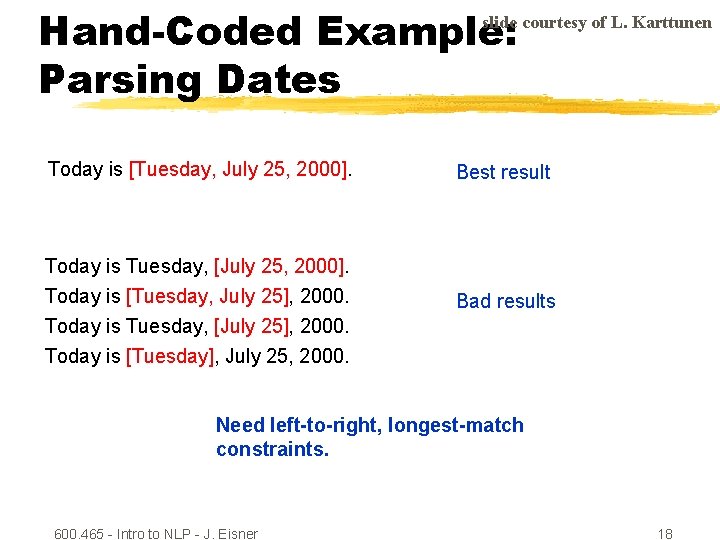 Hand-Coded Example: Parsing Dates

slide courtesy of L. Karttunen

Today is [Tuesday, July 25, 2000].

Best result

Today is Tuesday, [July 25, 2000].
Today is [Tuesday, July 25], 2000.
Today is Tuesday, [July 25], 2000.
Today is [Tuesday], July 25, 2000.

Bad results

Need left-to-right, longest-match constraints.

600.465 - Intro to NLP - J. Eisner

18